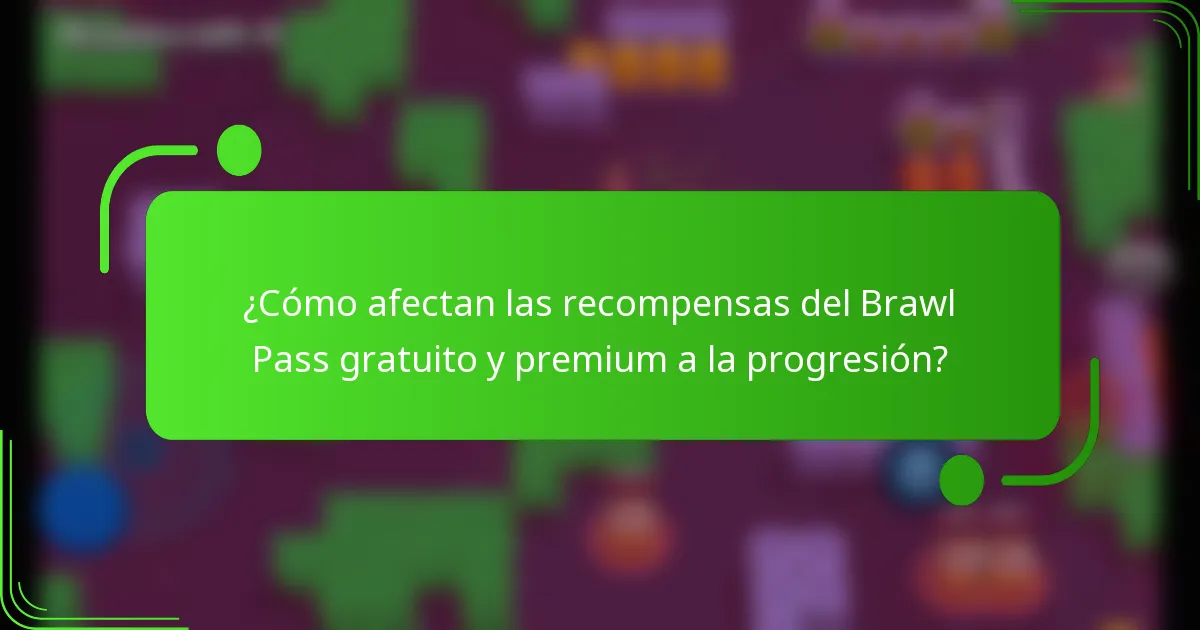 ¿Cómo afectan las recompensas del Brawl Pass gratuito y premium a la progresión?